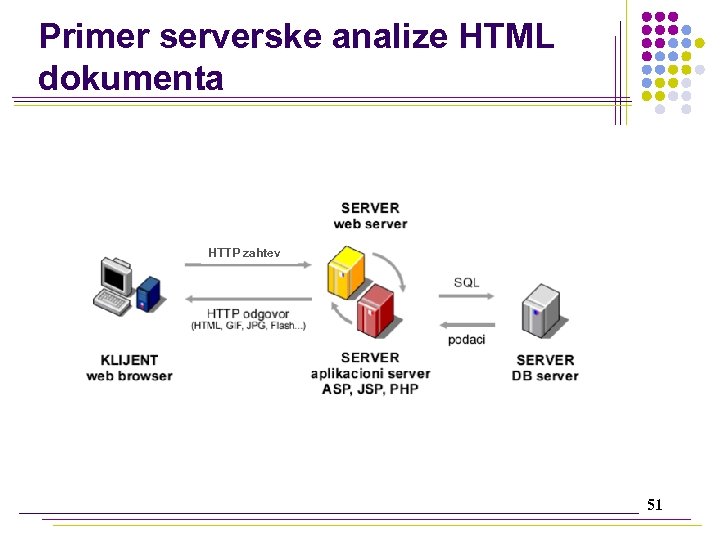 Primer serverske analize HTML dokumenta

SERVER
web server

HTTP zahtev

HTTP odgovor
(HTML, GIF, JPG, Flash...)

SQL

podaci

KLIJENT
web browser

SERVER
aplikacioni server
ASP, JSP, PHP

SERVER
DB server

51